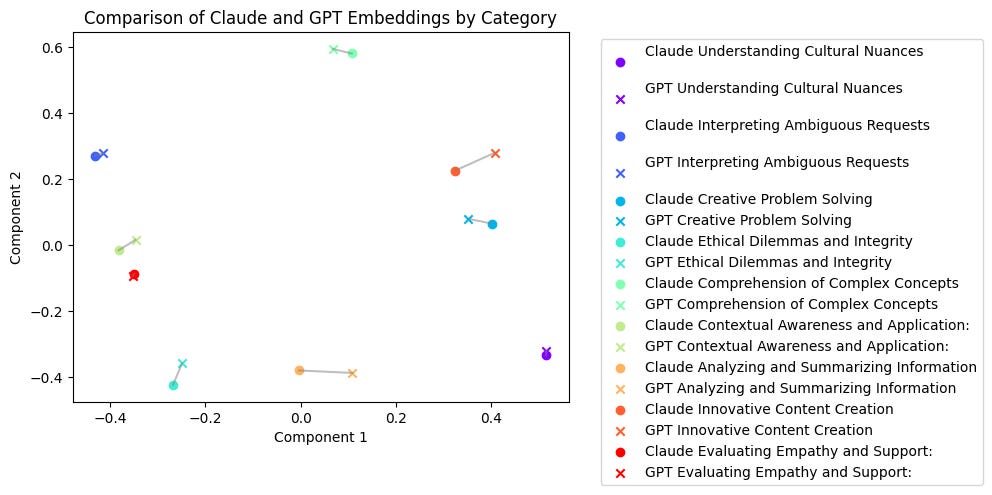 Comparison of Claude and GPT Embeddings by Category

Component 2

0.6
0.4
0.2
0.0
−0.2
−0.4

−0.4 −0.2 0.0 0.2 0.4

Component 1

Claude Understanding Cultural Nuances
GPT Understanding Cultural Nuances
Claude Interpreting Ambiguous Requests
GPT Interpreting Ambiguous Requests
Claude Creative Problem Solving
GPT Creative Problem Solving
Claude Ethical Dilemmas and Integrity
GPT Ethical Dilemmas and Integrity
Claude Comprehension of Complex Concepts
GPT Comprehension of Complex Concepts
Claude Contextual Awareness and Application:
GPT Contextual Awareness and Application:
Claude Analyzing and Summarizing Information
GPT Analyzing and Summarizing Information
Claude Innovative Content Creation
GPT Innovative Content Creation
Claude Evaluating Empathy and Support:
GPT Evaluating Empathy and Support: